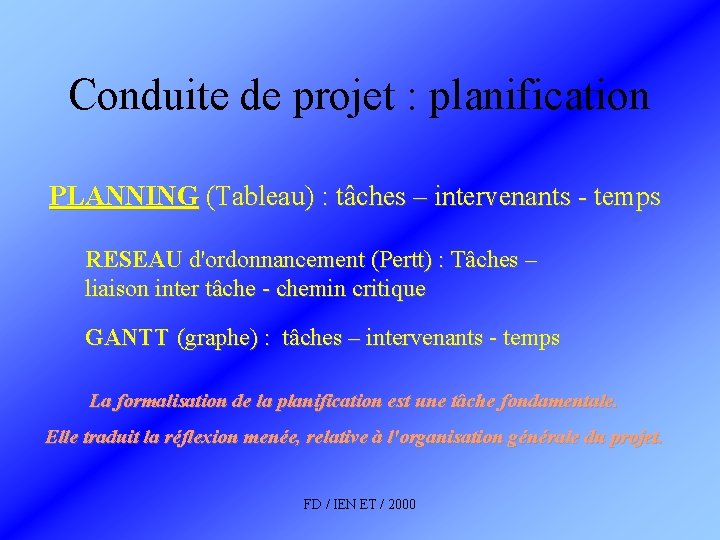 Conduite de projet : planification

PLANNING (Tableau) : tâches – intervenants - temps

RESEAU d'ordonnancement (Pertt) : Tâches – liaison inter tâche - chemin critique

GANTT (graphe) : tâches – intervenants - temps

La formalisation de la planification est une tâche fondamentale.

Elle traduit la réflexion menée, relative à l'organisation générale du projet.

FD / IEN ET / 2000